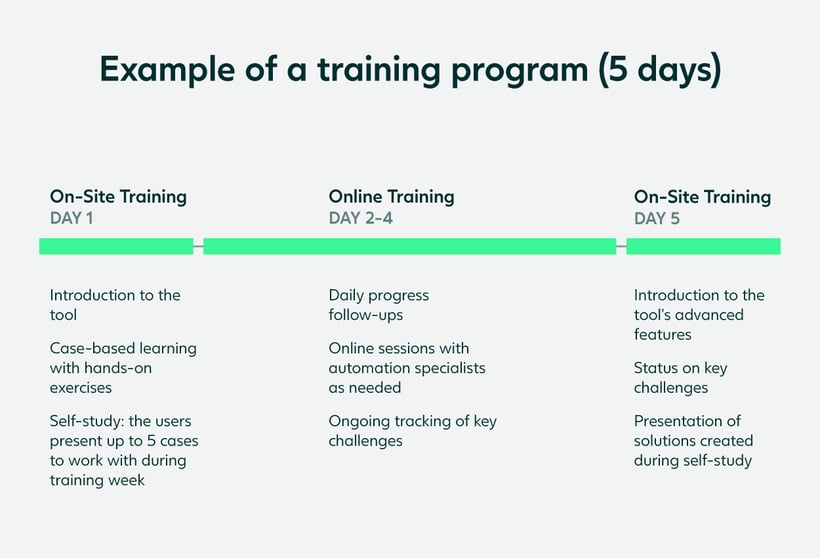 Example of a training program (5 days)

On-Site Training
DAY 1

Introduction to the tool

Case-based learning with hands-on exercises

Self-study: the users present up to 5 cases to work with during training week

Online Training
DAY 2-4

Daily progress follow-ups

Online sessions with automation specialists as needed

Ongoing tracking of key challenges

On-Site Training
DAY 5

Introduction to the tool's advanced features

Status on key challenges

Presentation of solutions created during self-study